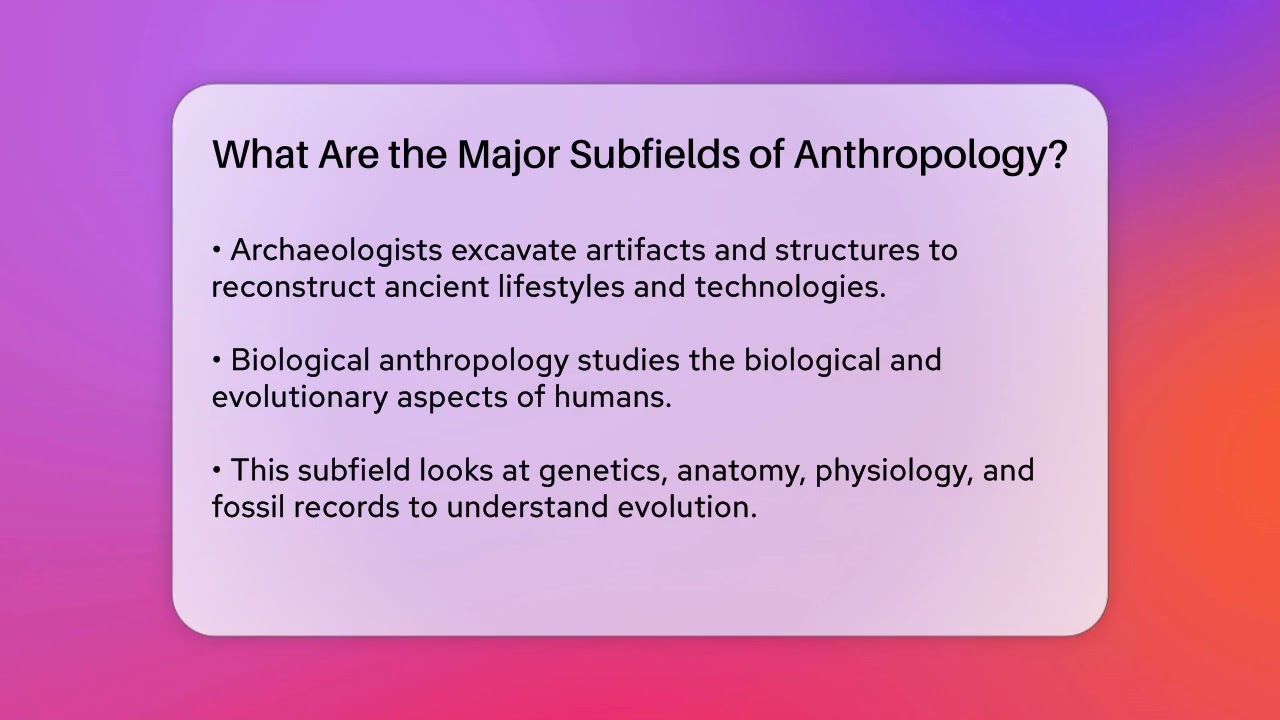 What Are the Major Subfields of Anthropology?

• Archaeologists excavate artifacts and structures to reconstruct ancient lifestyles and technologies.

• Biological anthropology studies the biological and evolutionary aspects of humans.

• This subfield looks at genetics, anatomy, physiology, and fossil records to understand evolution.